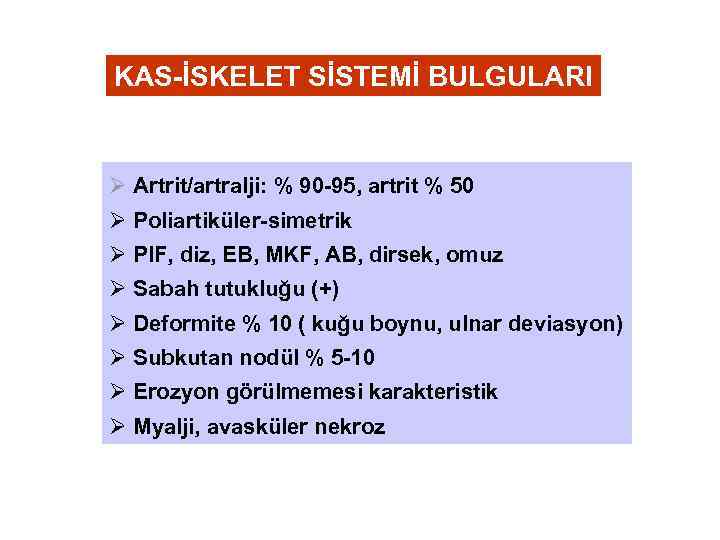 KAS-İSKELET SİSTEMİ BULGULARI

➢ Artrit/artralji: % 90-95, artrit % 50
➢ Poliartiküler-simetrik
➢ PIF, diz, EB, MKF, AB, dirsek, omuz
➢ Sabah tutukluğu (+)
➢ Deformite % 10 ( kuğu boynu, ulnar deviasyon)
➢ Subkutan nodül % 5-10
➢ Erozyon görülmemesi karakteristik
➢ Myalji, avasküler nekroz